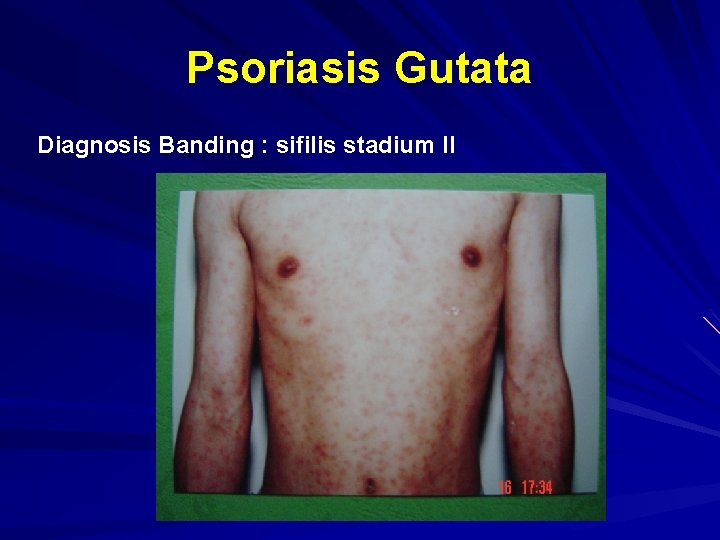 Psoriasis Gutata

Diagnosis Banding : sifilis stadium II

16 17:34